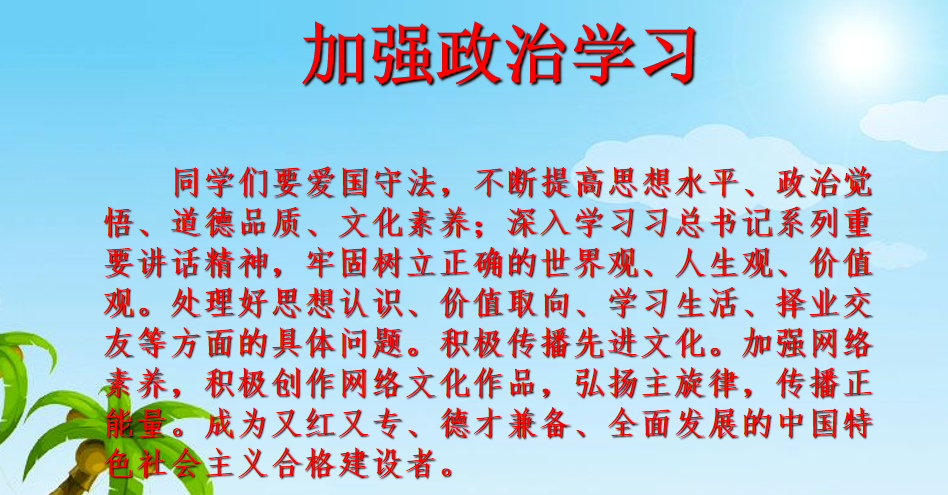 加强政治学习

同学们要爱国守法，不断提高思想水平、政治觉悟、道德品质、文化素养；深入学习习总书记系列重要讲话精神，牢固树立正确的世界观、人生观、价值观。处理好思想认识、价值取向、学习生活、择业交友等方面的具体问题。积极传播先进文化。加强网络素养，积极创作网络文化作品，弘扬主旋律，传播正能量。成为又红又专、德才兼备、全面发展的中国特色社会主义合格建设者。